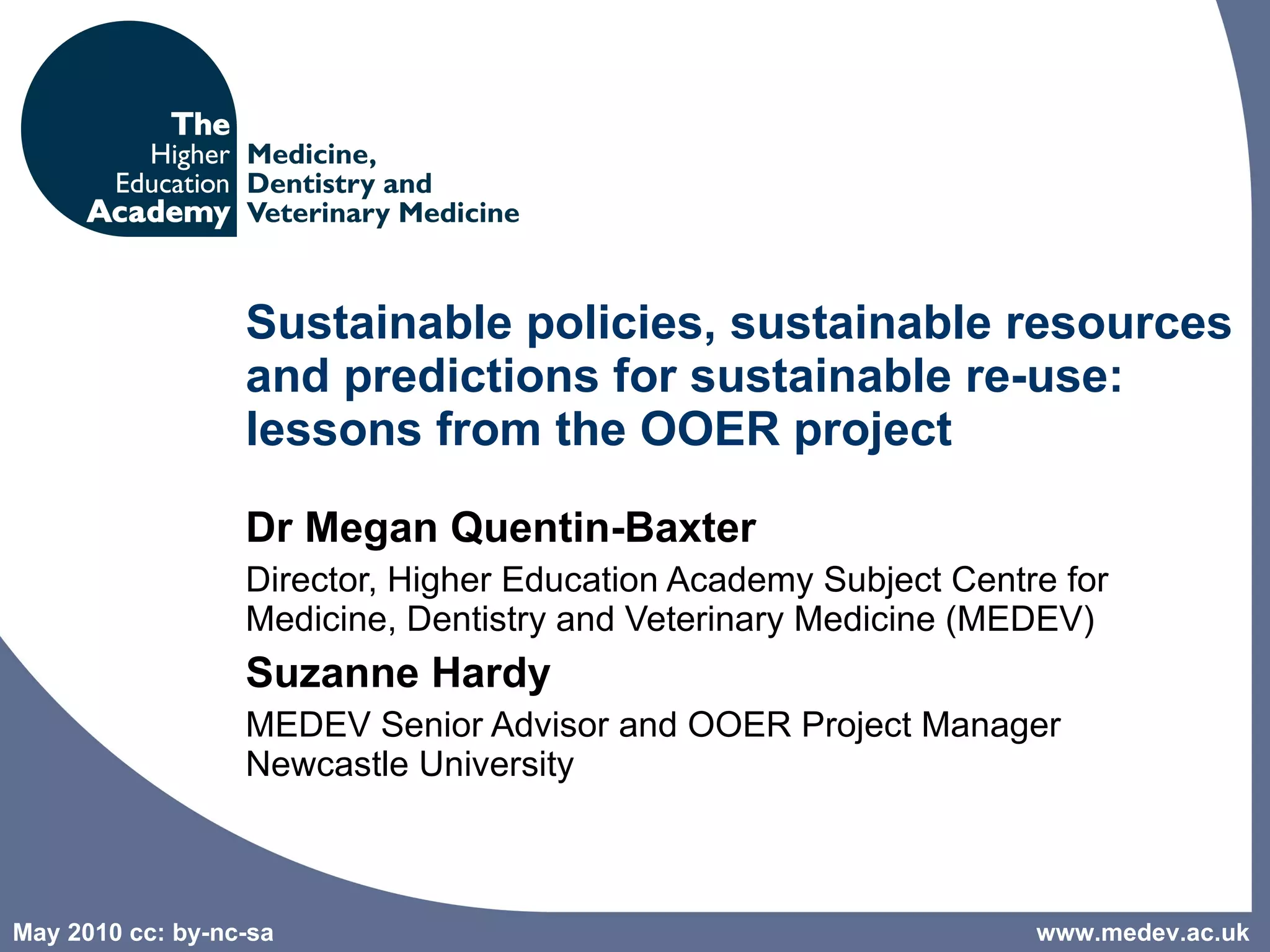 The Higher Education Academy

Medicine, Dentistry and Veterinary Medicine

Sustainable policies, sustainable resources and predictions for sustainable re-use: lessons from the OOER project

Dr Megan Quentin-Baxter

Director, Higher Education Academy Subject Centre for Medicine, Dentistry and Veterinary Medicine (MEDEV)

Suzanne Hardy

MEDEV Senior Advisor and OOER Project Manager
Newcastle University

May 2010 cc: by-nc-sa

www.medev.ac.uk